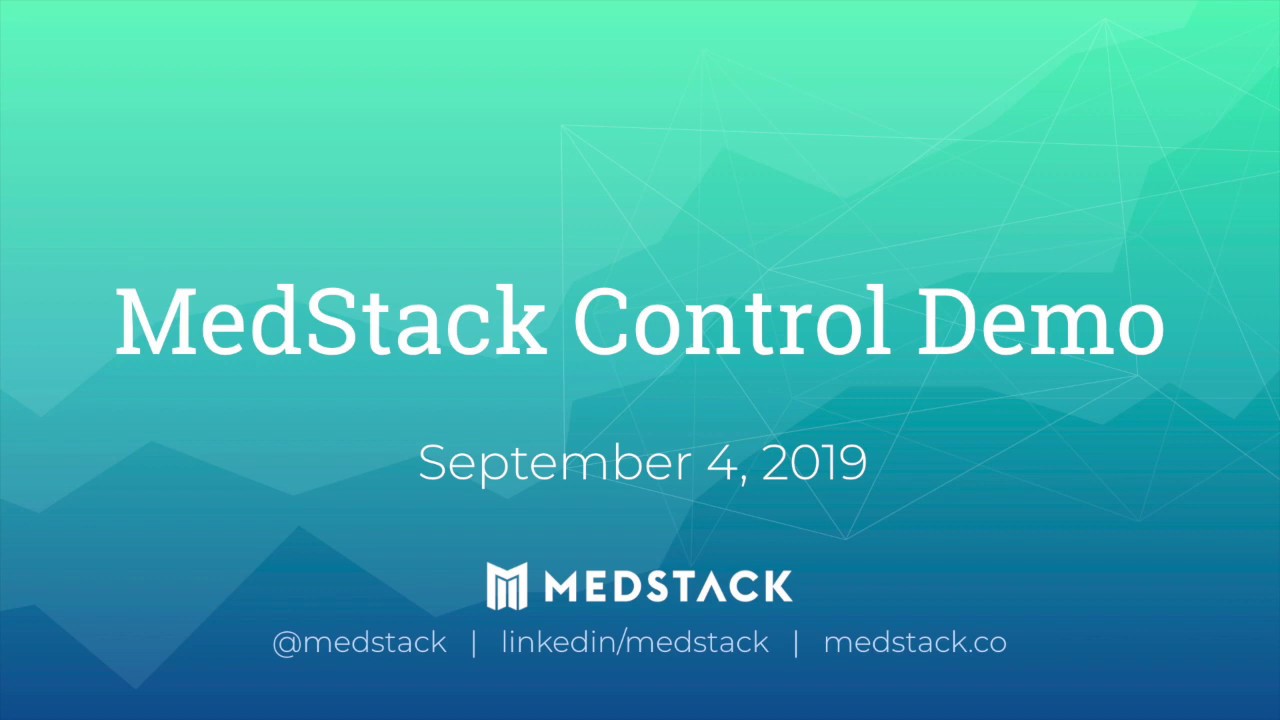 MedStack Control Demo

September 4, 2019

MEDSTACK

@medstack | linkedin/medstack | medstack.co